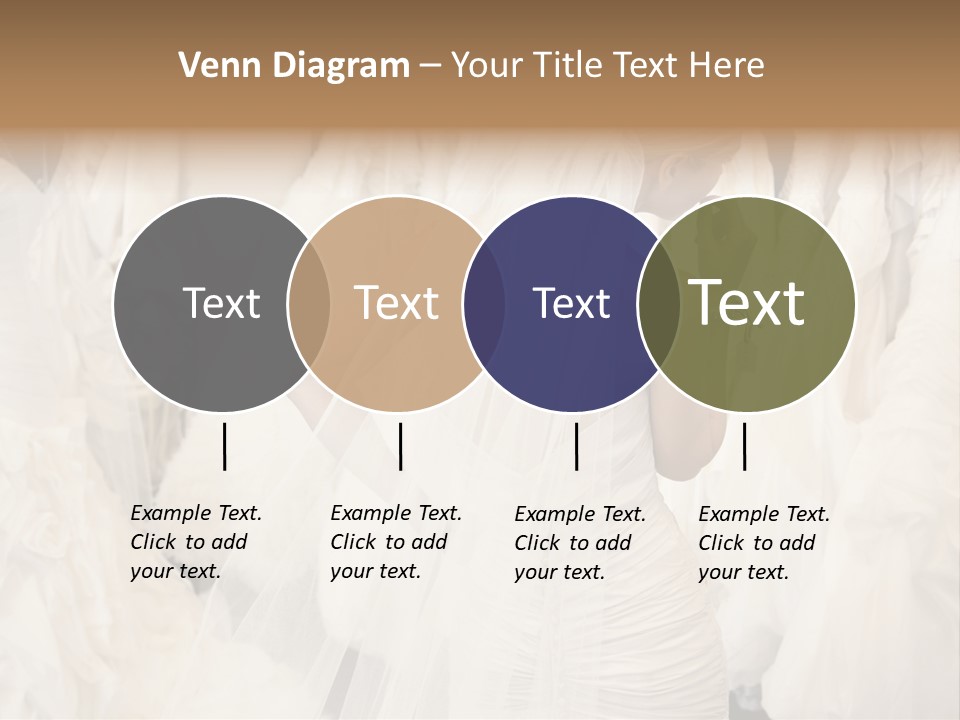 Venn Diagram – Your Title Text Here

Text

Text

Text

Text

Example Text. Click to add your text.

Example Text. Click to add your text.

Example Text. Click to add your text.

Example Text. Click to add your text.